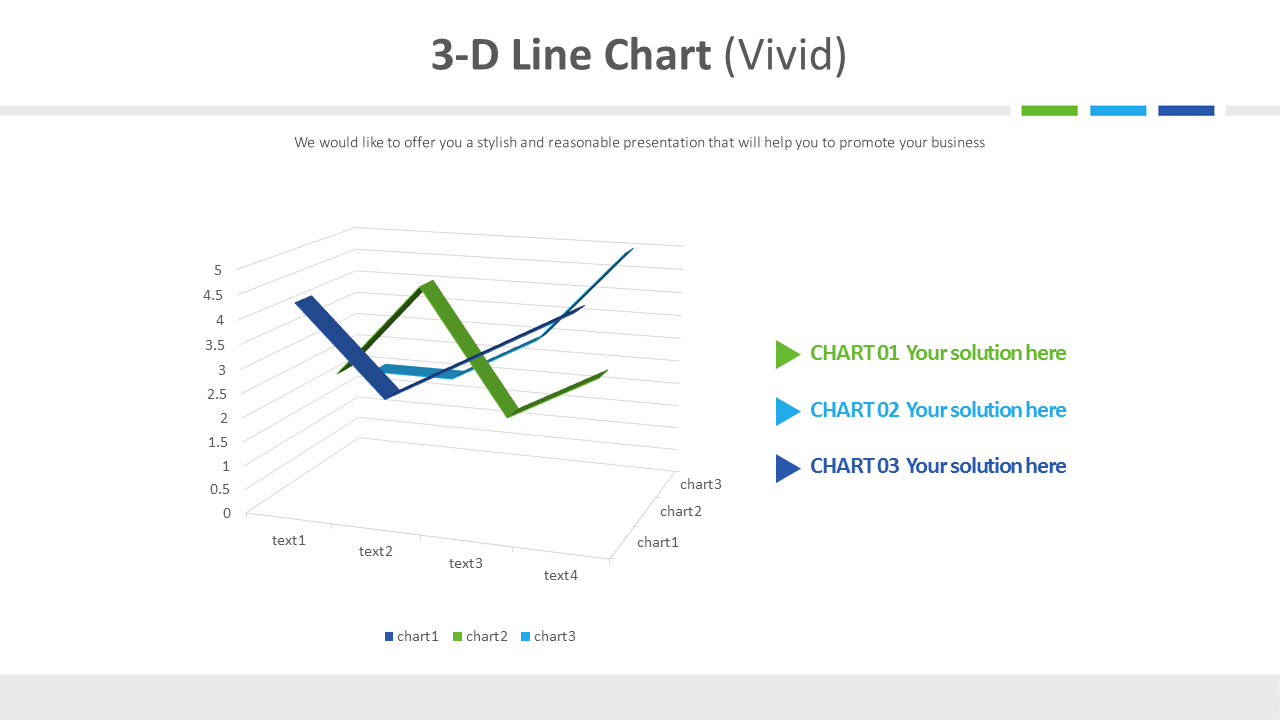 3-D Line Chart (Vivid)

We would like to offer you a stylish and reasonable presentation that will help you to promote your business

5
4.5
4
3.5
3
2.5
2
1.5
1
0.5
0

text1
text2
text3
text4

chart3
chart2
chart1

chart1 chart2 chart3

CHART 01 Your solution here

CHART 02 Your solution here

CHART 03 Your solution here